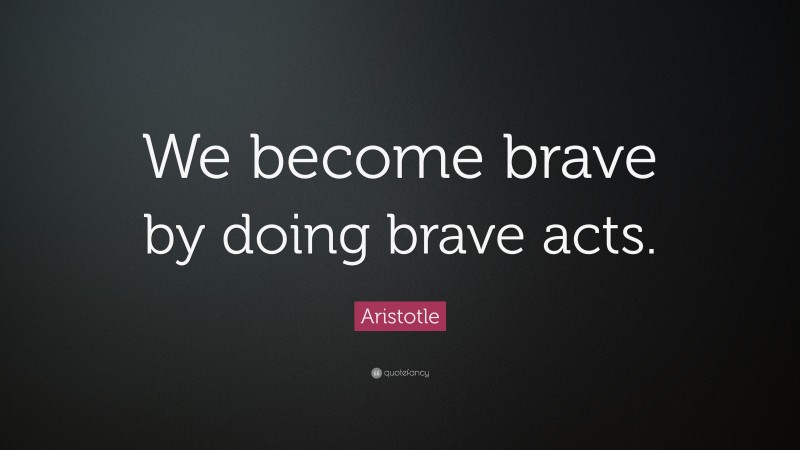 We become brave by doing brave acts.

Aristotle

quotefancy